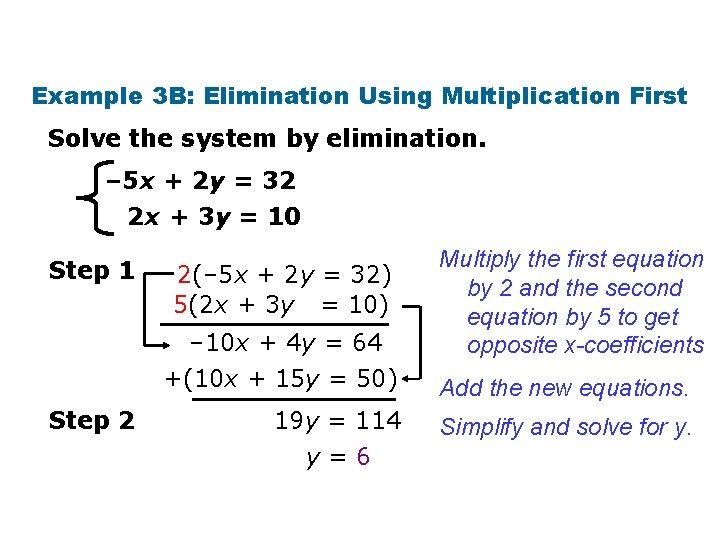 Example 3B: Elimination Using Multiplication First

Solve the system by elimination.

$\begin{cases} -5x + 2y = 32 \\ 2x + 3y = 10 \end{cases}$

Step 1

$2(-5x + 2y = 32)$

$5(2x + 3y = 10)$

$-10x + 4y = 64$

$+(10x + 15y = 50)$

Multiply the first equation by 2 and the second equation by 5 to get opposite x-coefficients

Add the new equations.

Step 2

$19y = 114$

$y = 6$

Simplify and solve for y.